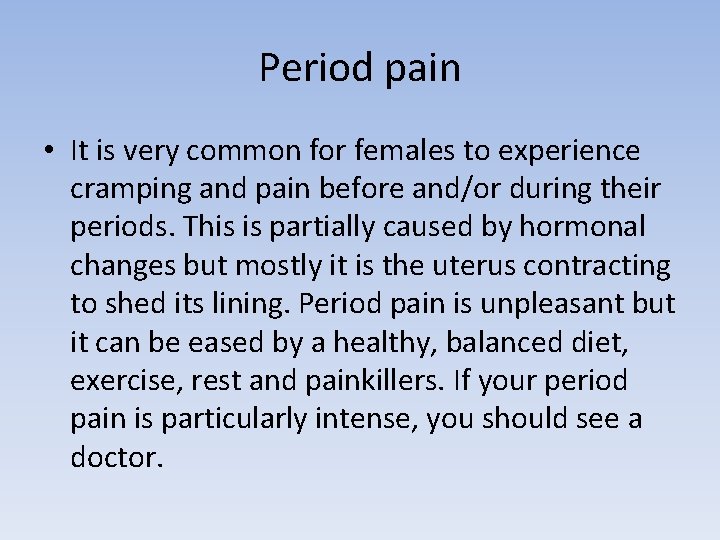 Period pain

• It is very common for females to experience cramping and pain before and/or during their periods. This is partially caused by hormonal changes but mostly it is the uterus contracting to shed its lining. Period pain is unpleasant but it can be eased by a healthy, balanced diet, exercise, rest and painkillers. If your period pain is particularly intense, you should see a doctor.